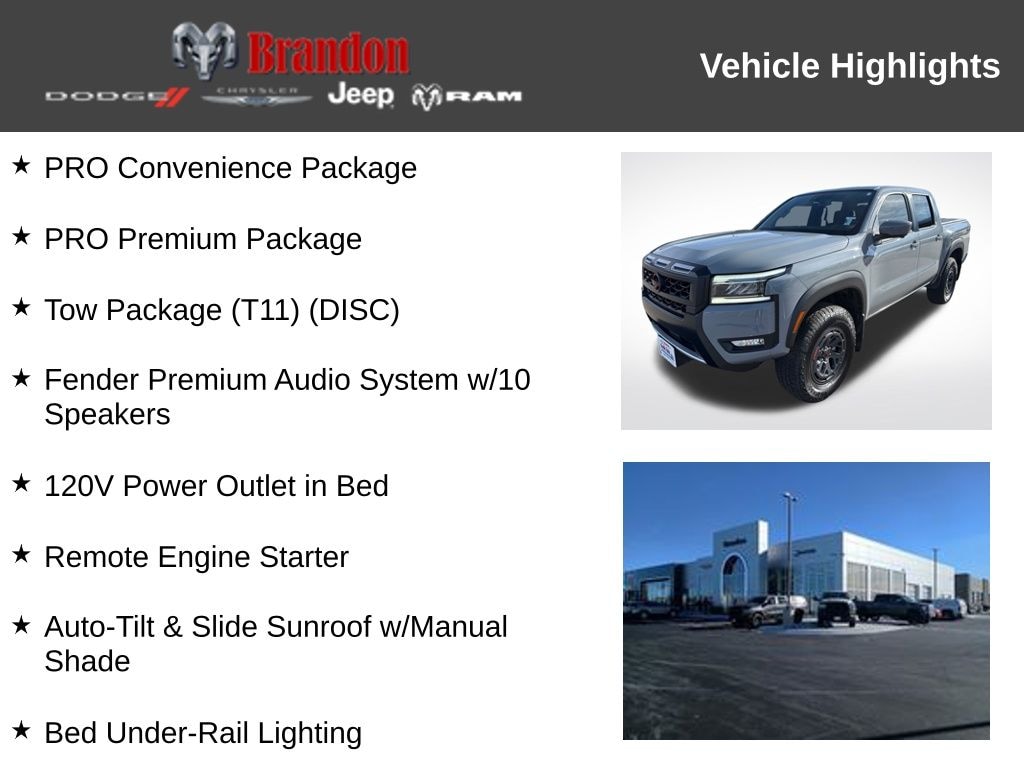 Brandon
DODGE CHRYSLER Jeep RAM

Vehicle Highlights

★ PRO Convenience Package

★ PRO Premium Package

★ Tow Package (T11) (DISC)

★ Fender Premium Audio System w/10 Speakers

★ 120V Power Outlet in Bed

★ Remote Engine Starter

★ Auto-Tilt & Slide Sunroof w/Manual Shade

★ Bed Under-Rail Lighting